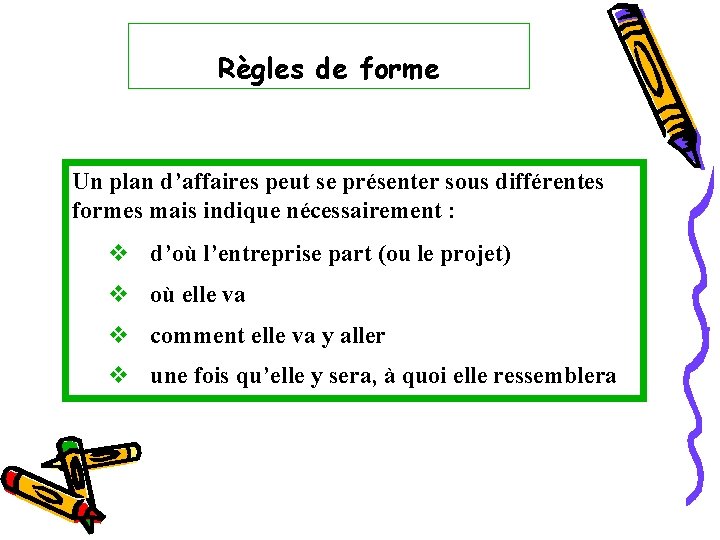 Règles de forme

Un plan d’affaires peut se présenter sous différentes formes mais indique nécessairement :

❖ d’où l’entreprise part (ou le projet)

❖ où elle va

❖ comment elle va y aller

❖ une fois qu’elle y sera, à quoi elle ressemblera